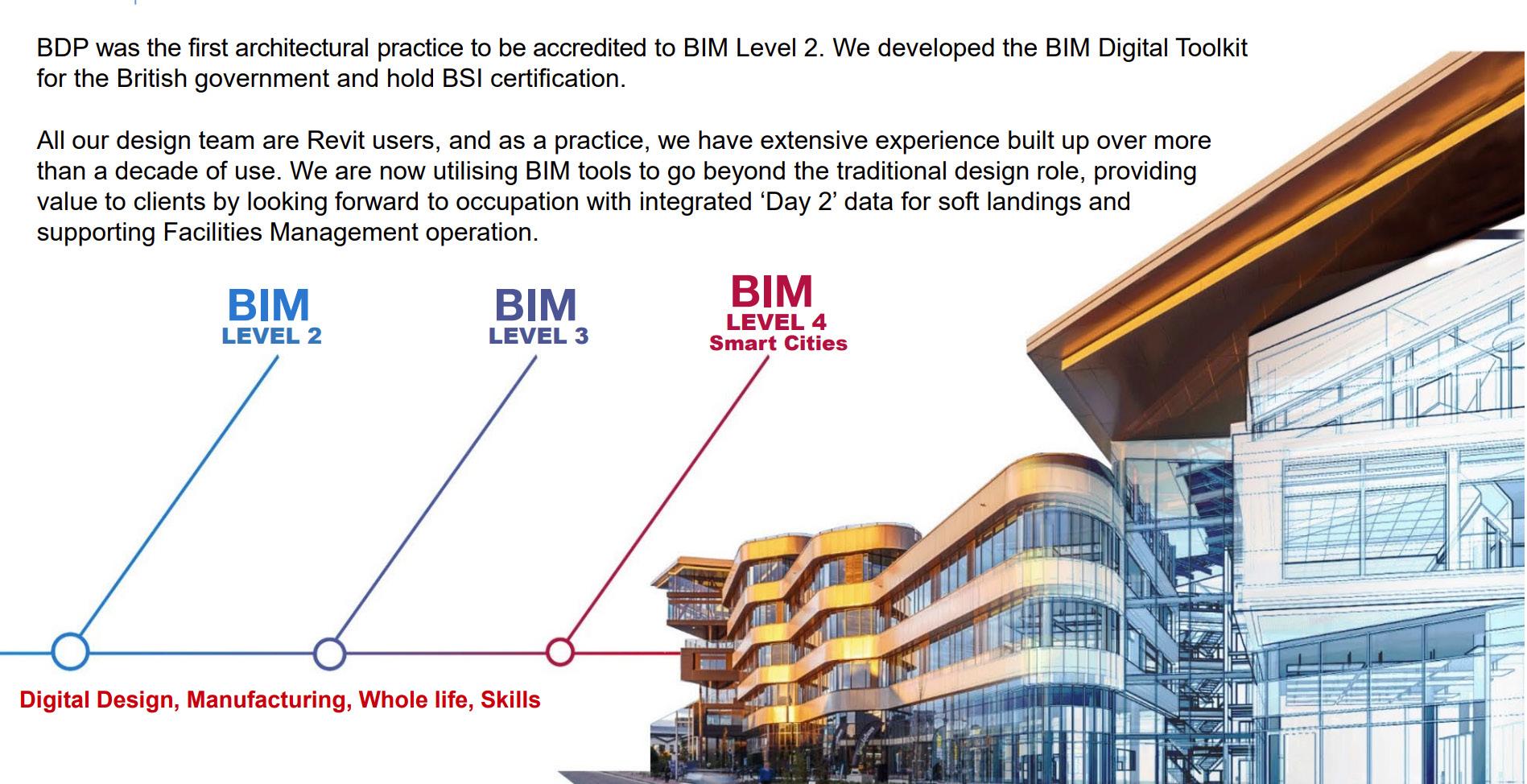 BDP was the first architectural practice to be accredited to BIM Level 2. We developed the BIM Digital Toolkit for the British government and hold BSI certification.

All our design team are Revit users, and as a practice, we have extensive experience built up over more than a decade of use. We are now utilising BIM tools to go beyond the traditional design role, providing value to clients by looking forward to occupation with integrated ‘Day 2’ data for soft landings and supporting Facilities Management operation.

BIM
LEVEL 2

BIM
LEVEL 3

BIM
LEVEL 4
Smart Cities

Digital Design, Manufacturing, Whole life, Skills